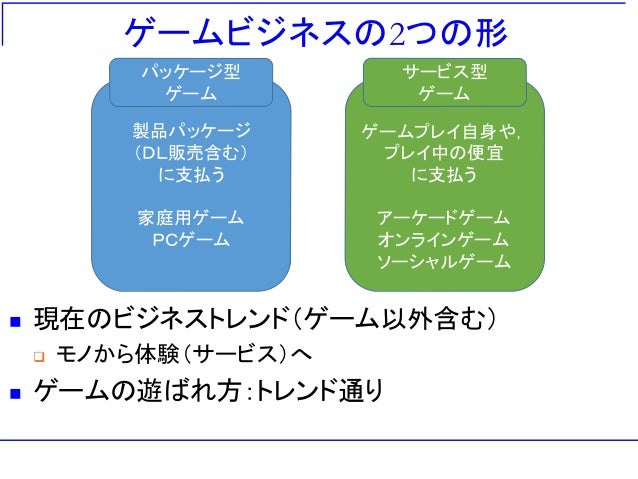 ゲームビジネスの2つの形

パッケージ型
ゲーム

製品パッケージ
（DL販売含む）
に支払う

家庭用ゲーム
PCゲーム

サービス型
ゲーム

ゲームプレイ自身や，
プレイ中の便宜
に支払う

アーケードゲーム
オンラインゲーム
ソーシャルゲーム

■ 現在のビジネストレンド（ゲーム以外含む）
□ モノから体験（サービス）へ
■ ゲームの遊ばれ方：トレンド通り